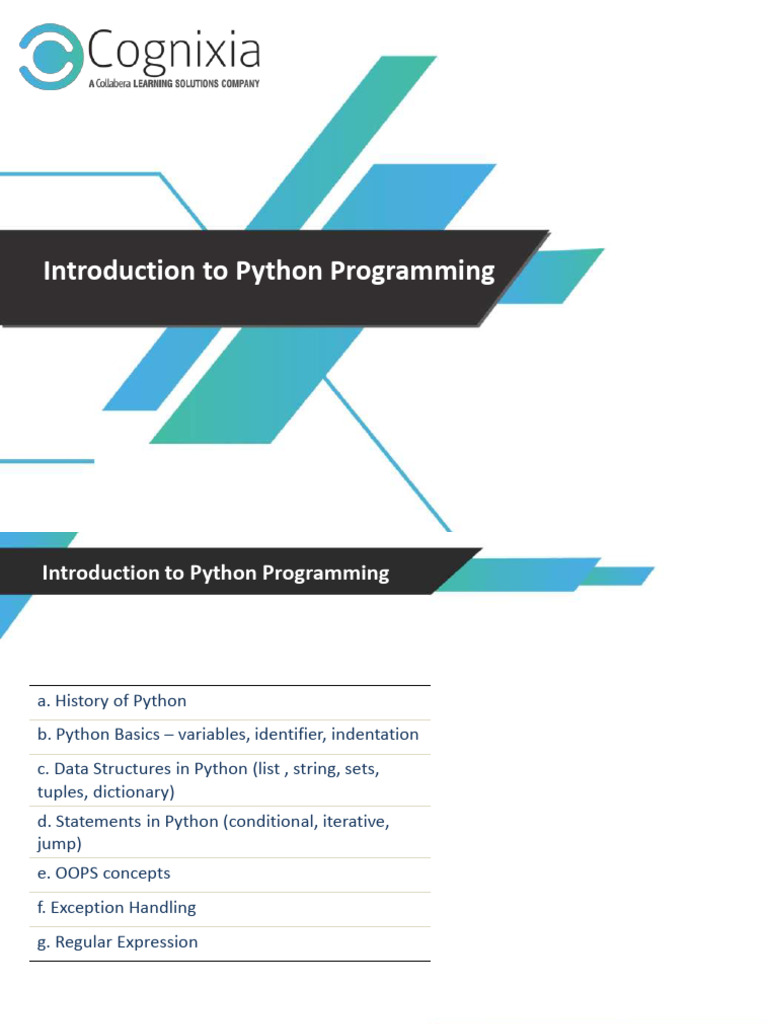 Cognixia
A Collabera LEARNING SOLUTIONS COMPANY

Introduction to Python Programming

Introduction to Python Programming

a. History of Python

b. Python Basics – variables, identifier, indentation

c. Data Structures in Python (list , string, sets, tuples, dictionary)

d. Statements in Python (conditional, iterative, jump)

e. OOPS concepts

f. Exception Handling

g. Regular Expression